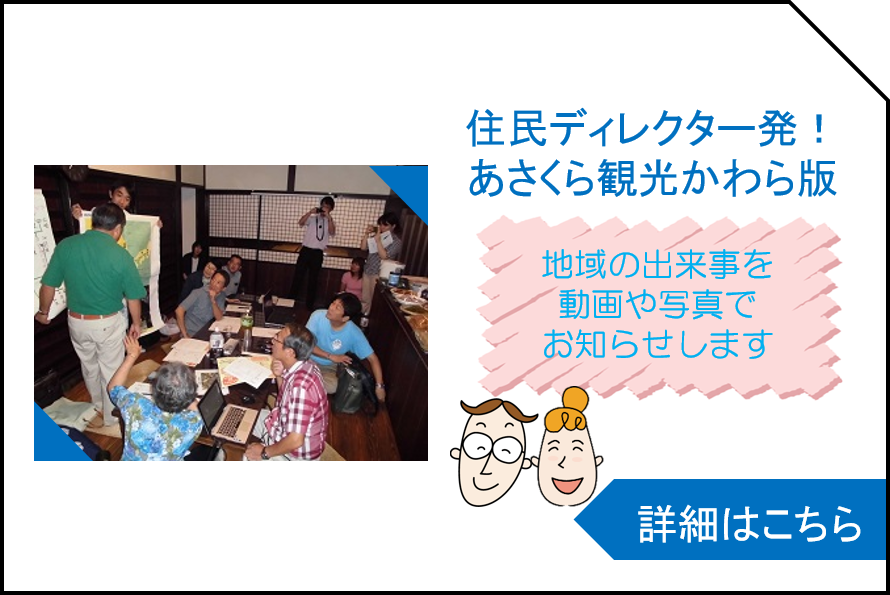 住民ディレクター発！
あさくら観光かわら版

地域の出来事を
動画や写真で
お知らせします

詳細はこちら